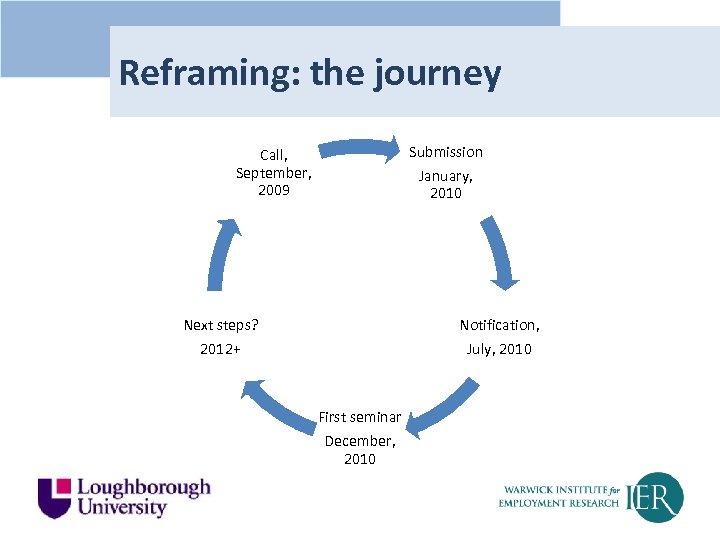 Reframing: the journey

Call, September, 2009

Submission

January, 2010

Notification,

July, 2010

First seminar

December, 2010

Next steps?

2012+

Loughborough University

WARWICK INSTITUTE for EMPLOYMENT RESEARCH

IER